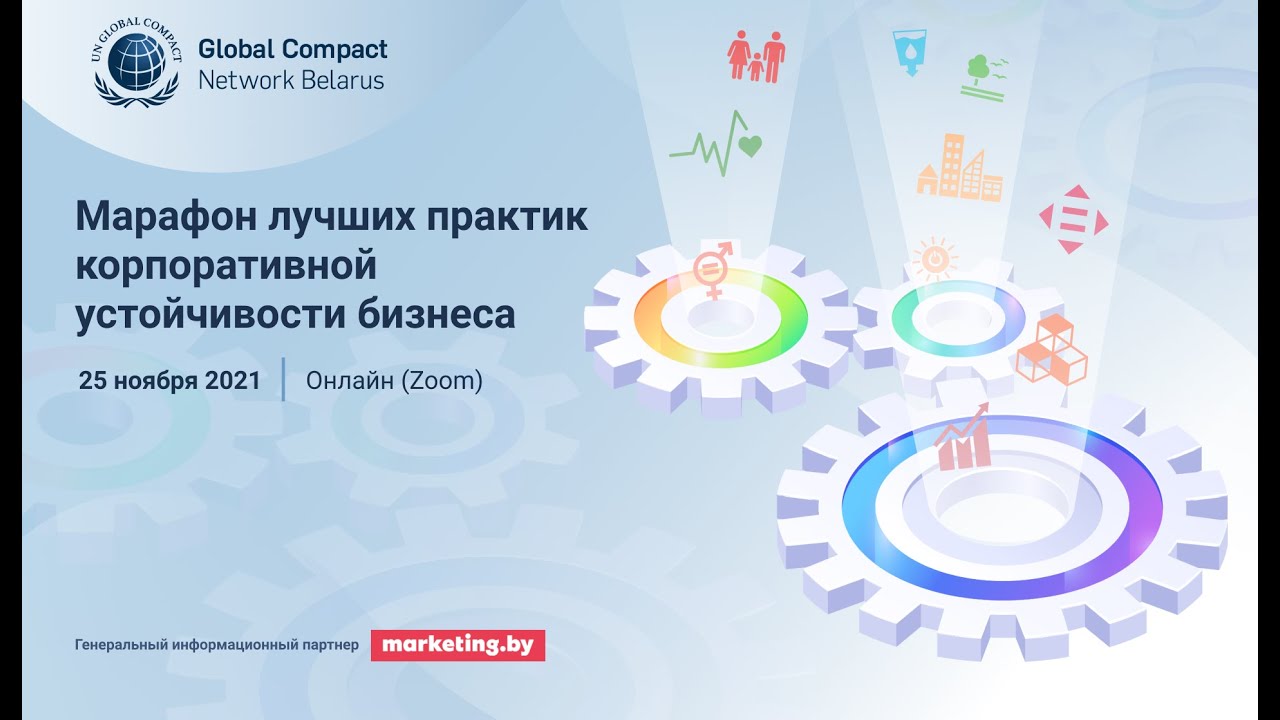 UN GLOBAL COMPACT

Global Compact
Network Belarus

Марафон лучших практик корпоративной устойчивости бизнеса

25 ноября 2021 | Онлайн (Zoom)

Генеральный информационный партнер marketing.by